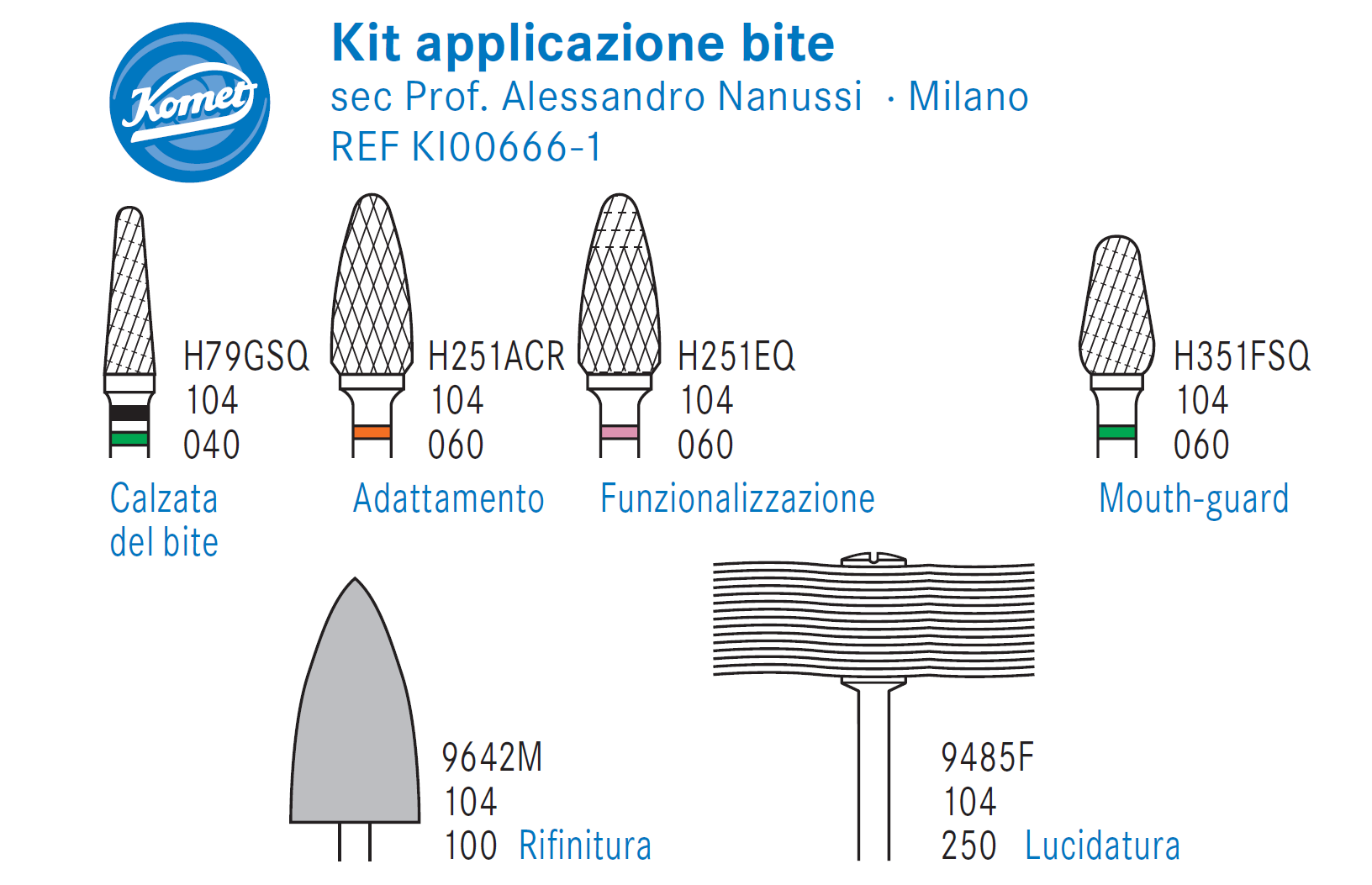 Komet

Kit applicazione bite
sec Prof. Alessandro Nanussi · Milano
REF KI00666-1

H79GSQ
104
040
Calzata del bite

H251ACR
104
060
Adattamento

H251EQ
104
060
Funzionalizzazione

H351FSQ
104
060
Mouth-guard

9642M
104
100 Rifinitura

9485F
104
250 Lucidatura